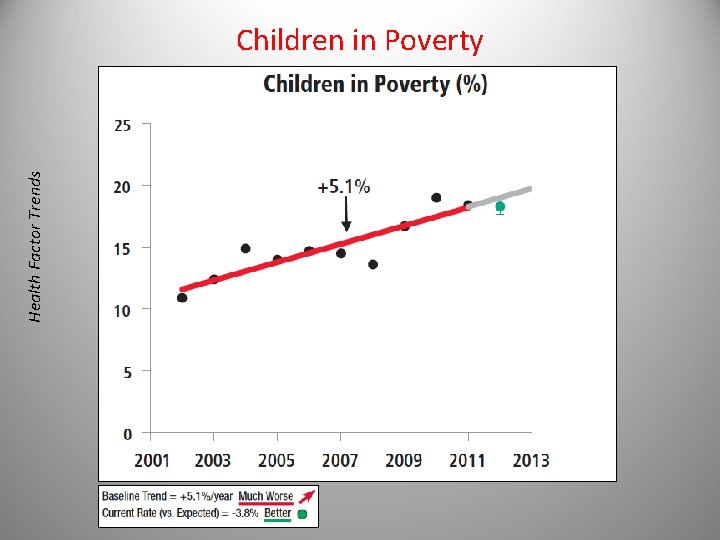 Children in Poverty

Health Factor Trends

Children in Poverty (%)

25
20
15
10
5
0

+5.1%

2001 2003 2005 2007 2009 2011 2013

Baseline Trend = +5.1%/year Much Worse
Current Rate (vs. Expected) = -3.8% Better